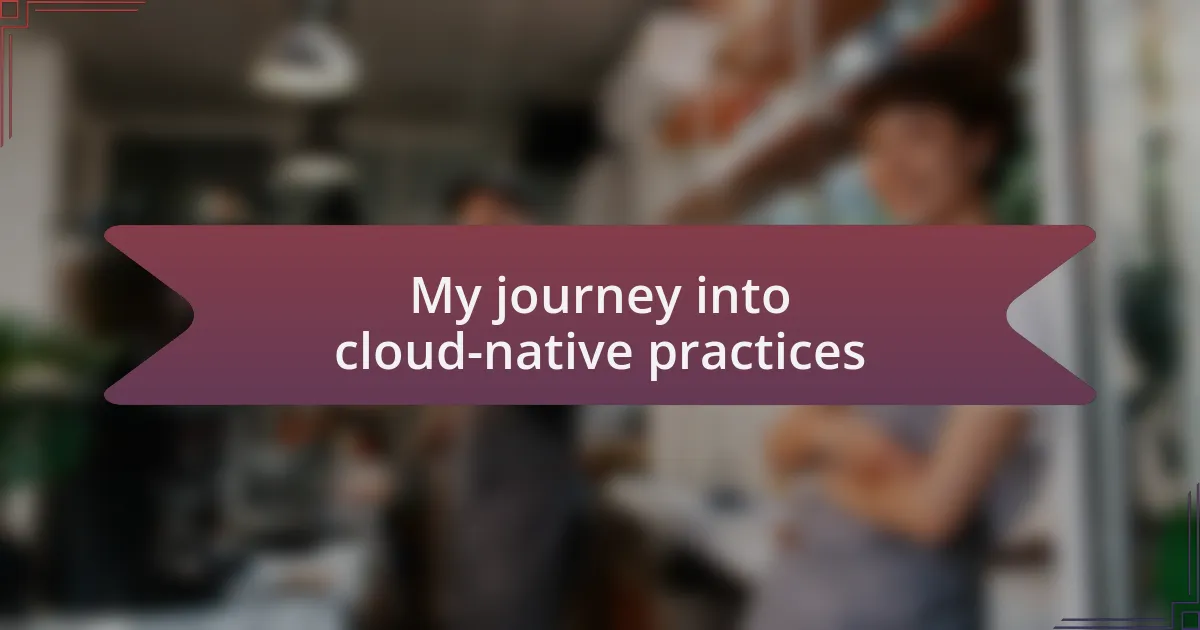 My journey into cloud-native practices